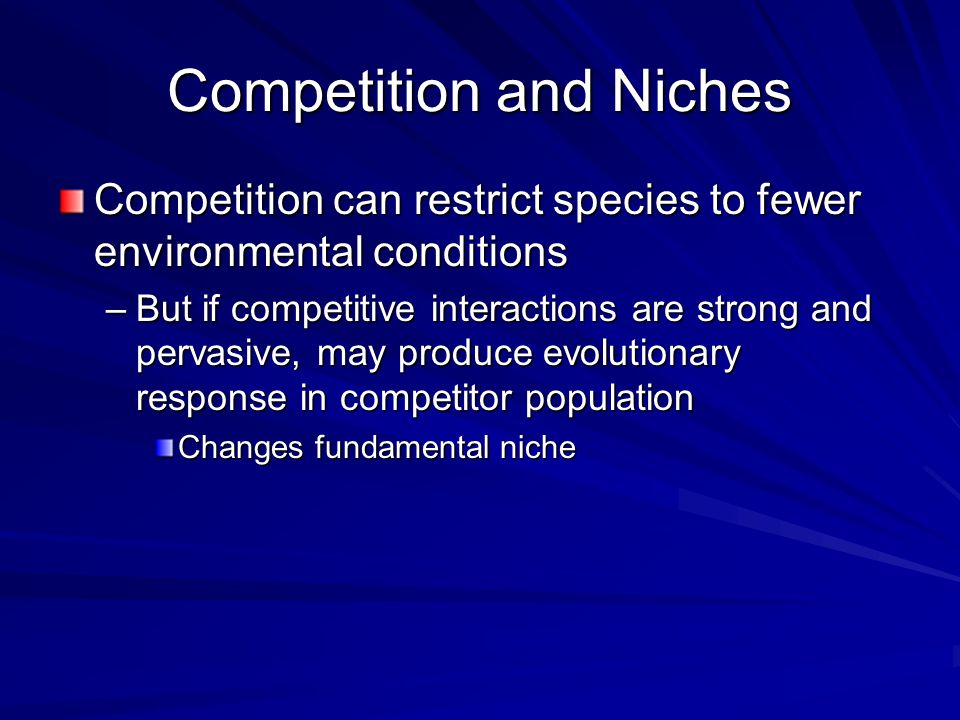 Competition and Niches

Competition can restrict species to fewer environmental conditions

– But if competitive interactions are strong and pervasive, may produce evolutionary response in competitor population

Changes fundamental niche